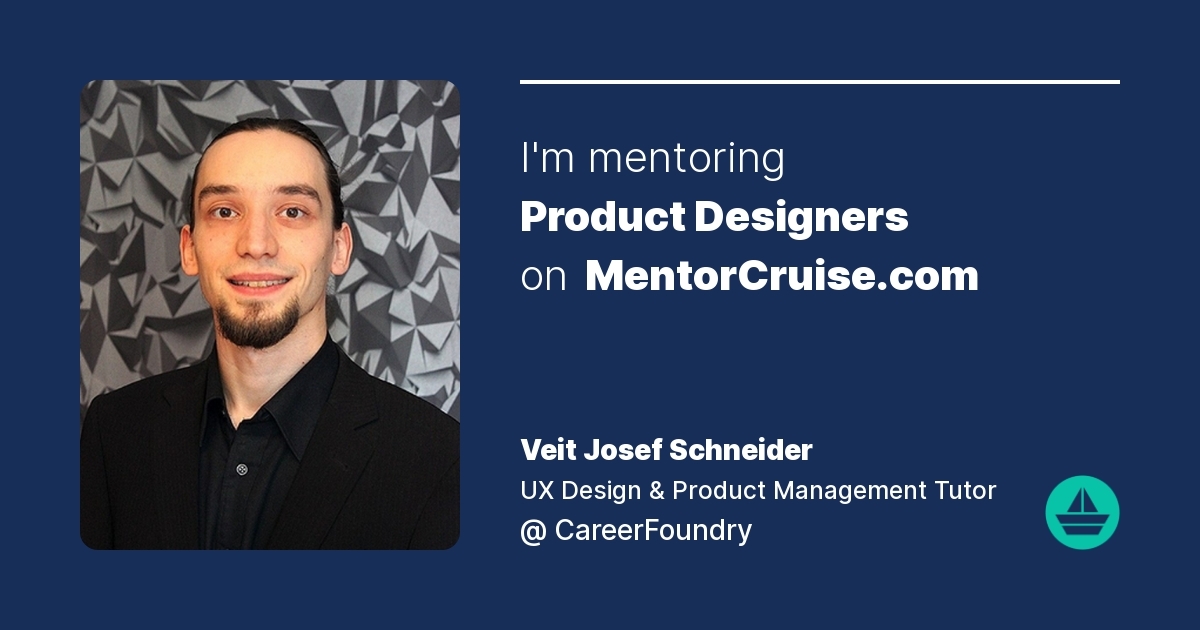 I'm mentoring
Product Designers
on MentorCruise.com

Veit Josef Schneider
UX Design & Product Management Tutor
@ CareerFoundry